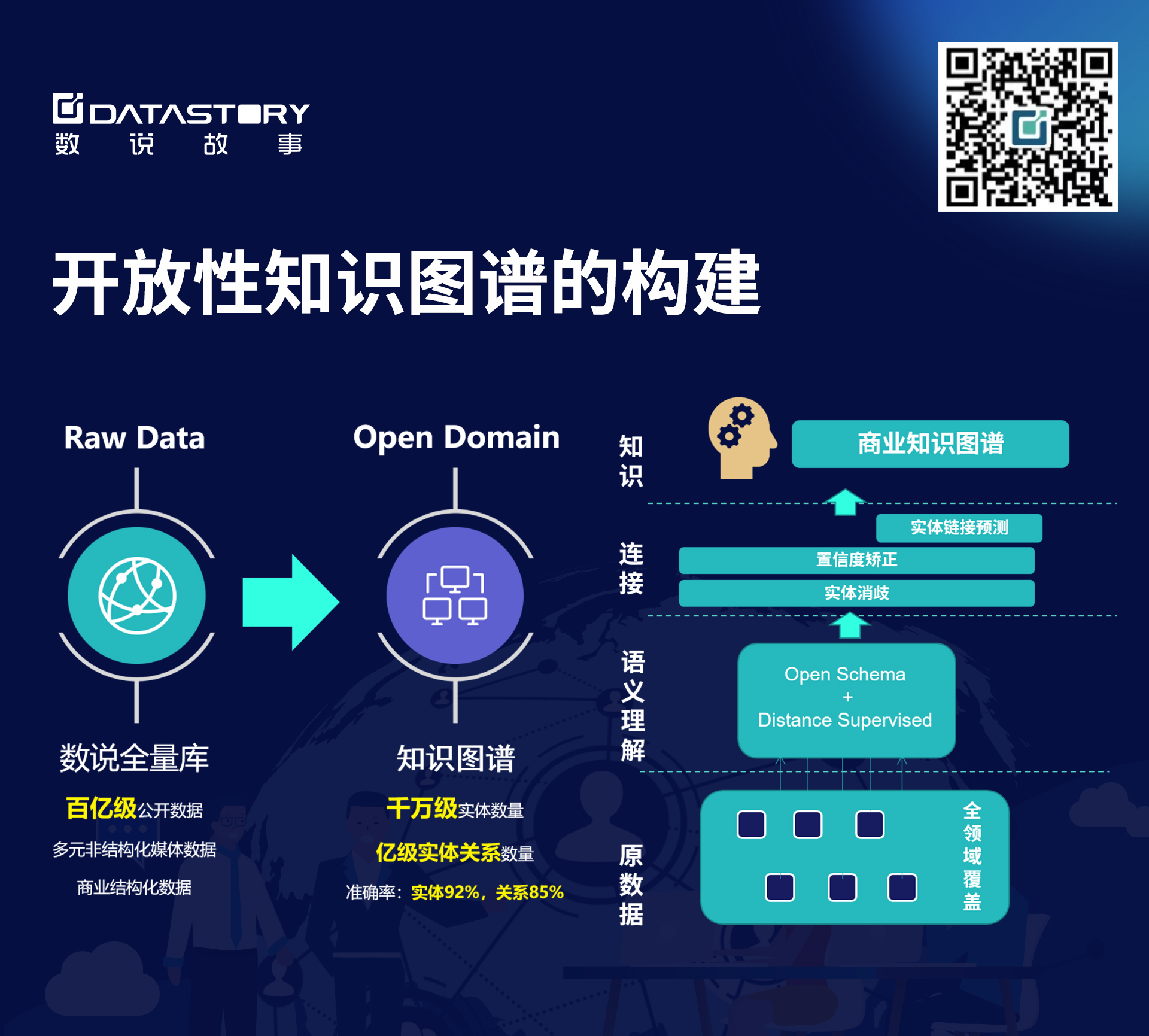 DATASTORY
数 说 故 事

开放性知识图谱的构建

Raw Data

数说全量库

百亿级公开数据

多元非结构化媒体数据

商业结构化数据

Open Domain

知识图谱

千万级实体数量

亿级实体关系数量

准确率：实体92%，关系85%

知识

商业知识图谱

连接

实体链接预测

置信度矫正

实体消歧

语义理解

Open Schema
+
Distance Supervised

原数据

全领域覆盖